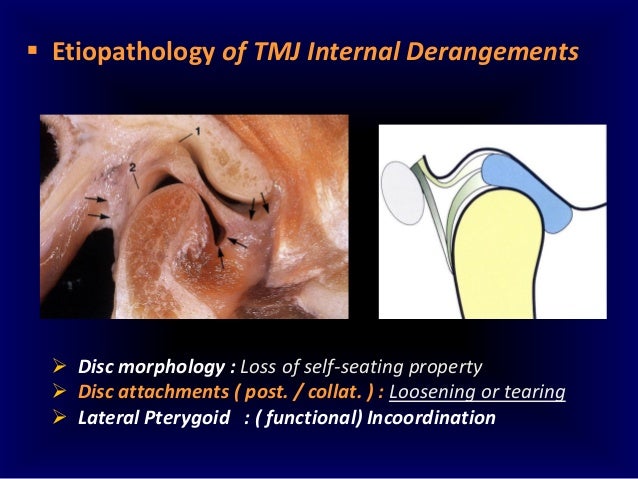 ▪ Etiopathology of TMJ Internal Derangements

1

2

➢ Disc morphology : Loss of self-seating property
➢ Disc attachments ( post. / collat. ) : Loosening or tearing
➢ Lateral Pterygoid : ( functional) Incoordination